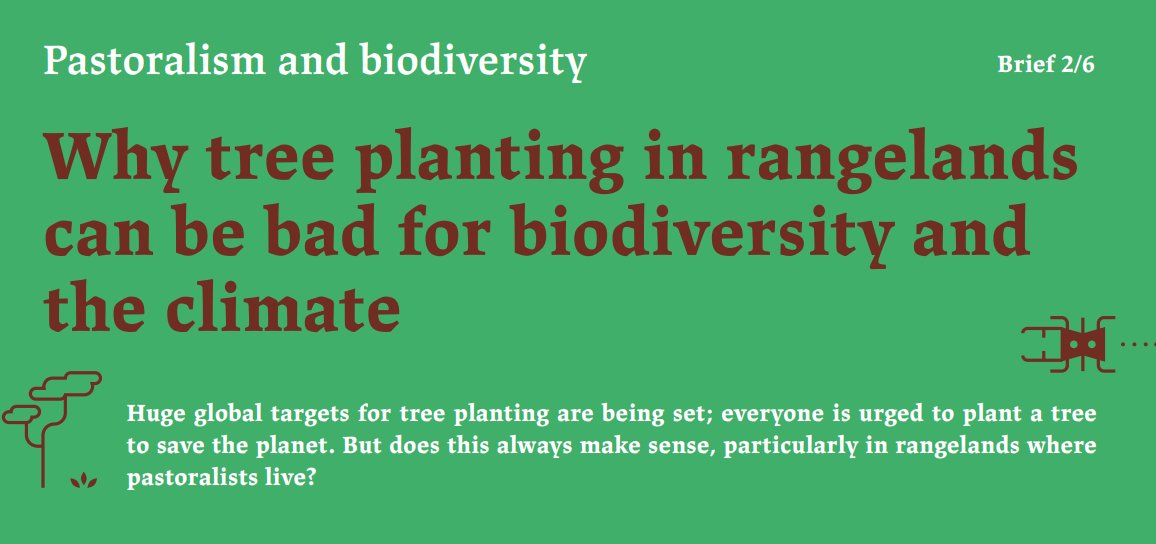 Pastoralism and biodiversity

Brief 2/6

Why tree planting in rangelands can be bad for biodiversity and the climate

Huge global targets for tree planting are being set; everyone is urged to plant a tree to save the planet. But does this always make sense, particularly in rangelands where pastoralists live?